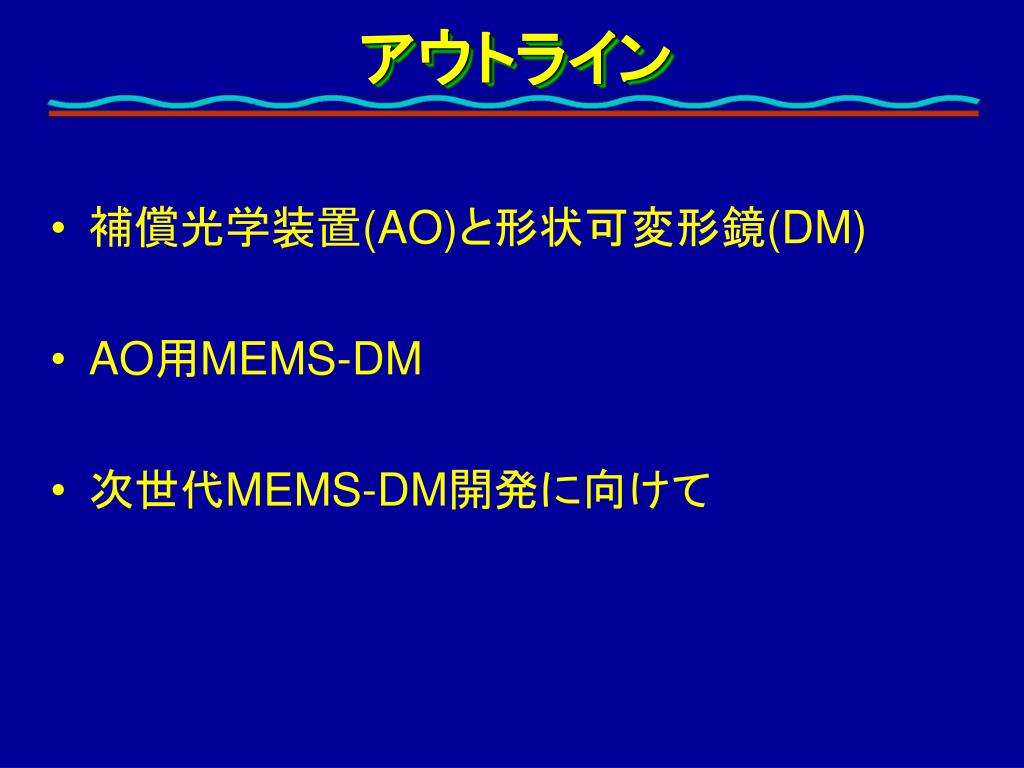 アウトライン

• 補償光学装置(AO)と形状可変形鏡(DM)

• AO用MEMS-DM

• 次世代MEMS-DM開発に向けて